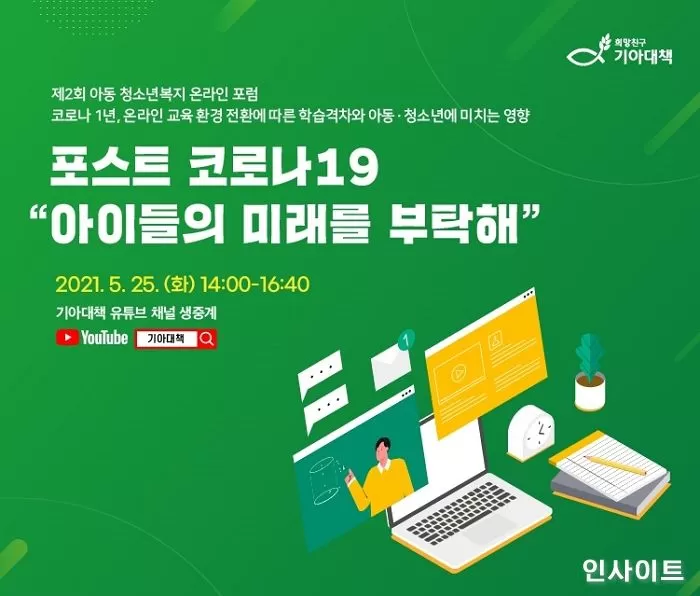 희망친구
기아대책

제2회 아동 청소년복지 온라인 포럼
코로나 1년, 온라인 교육 환경 전환에 따른 학습격차와 아동 · 청소년에 미치는 영향

포스트 코로나19
"아이들의 미래를 부탁해"

2021. 5. 25. (화) 14:00-16:40

기아대책 유튜브 채널 생중계

YouTube 기아대책

1

인사이트